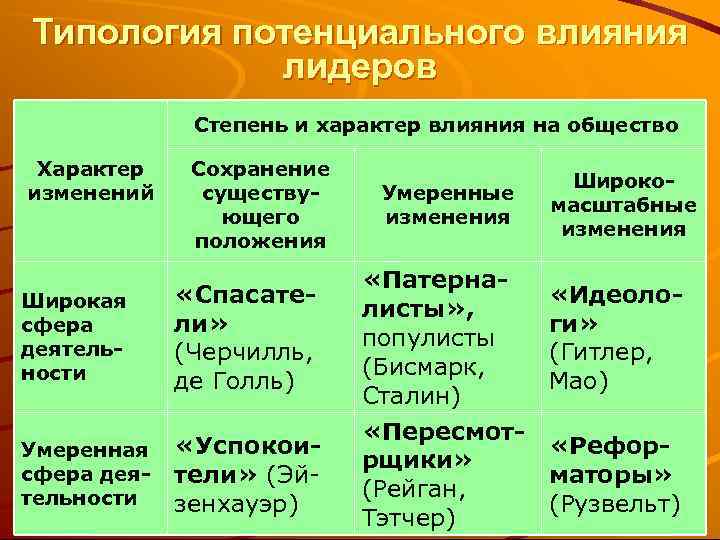 Типология потенциального влияния лидеров

| Характер изменений | Степень и характер влияния на общество | | |
|---|---|---|---|
| | Сохранение существующего положения | Умеренные изменения | Широкомасштабные изменения |
| Широкая сфера деятельности | «Спасатели» (Черчилль, де Голль) | «Патерналисты», популисты (Бисмарк, Сталин) | «Идеологи» (Гитлер, Мао) |
| Умеренная сфера деятельности | «Успокоители» (Эйзенхауэр) | «Пересмотрщики» (Рейган, Тэтчер) | «Реформаторы» (Рузвельт) |